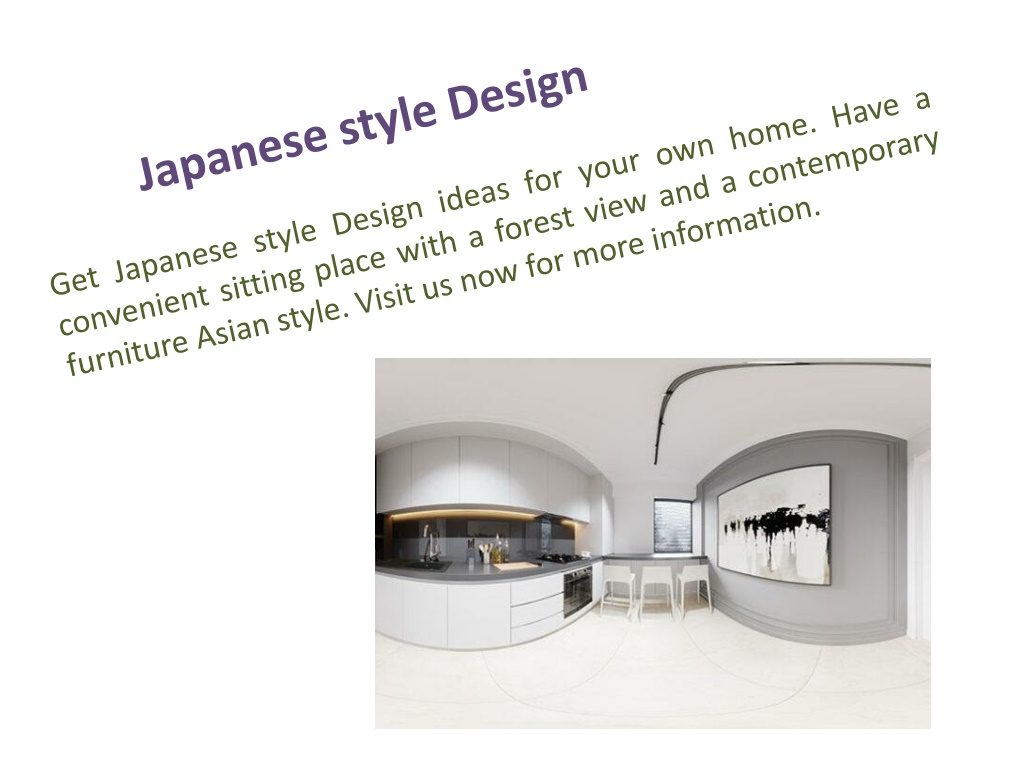 Japanese style Design

Get Japanese style Design ideas for your own home. Have a convenient sitting place with a forest view and a contemporary furniture Asian style. Visit us now for more information.